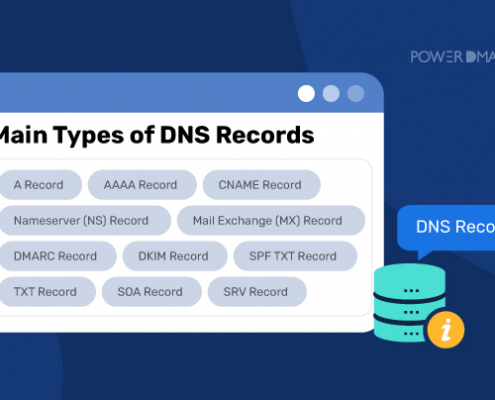 POWER DMA

Main Types of DNS Records

A Record
AAAA Record
CNAME Record
Nameserver (NS) Record
Mail Exchange (MX) Record
DMARC Record
DKIM Record
SPF TXT Record
TXT Record
SOA Record
SRV Record

DNS Reco

i